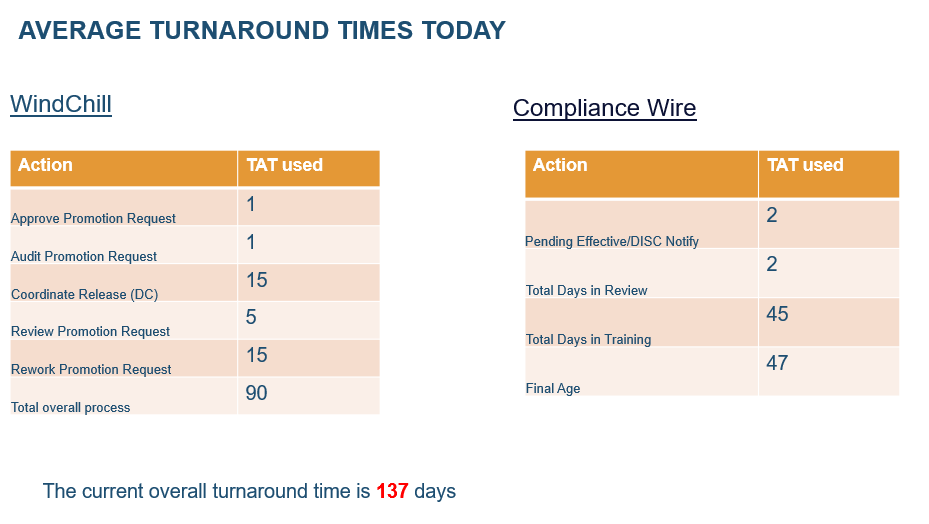 AVERAGE TURNAROUND TIMES TODAY

WindChill

| Action | TAT used |
|---|---|
| Approve Promotion Request | 1 |
| Audit Promotion Request | 1 |
| Coordinate Release (DC) | 15 |
| Review Promotion Request | 5 |
| Rework Promotion Request | 15 |
| Total overall process | 90 |

Compliance Wire

| Action | TAT used |
|---|---|
| Pending Effective/DISC Notify | 2 |
| Total Days in Review | 2 |
| Total Days in Training | 45 |
| Final Age | 47 |

The current overall turnaround time is 137 days